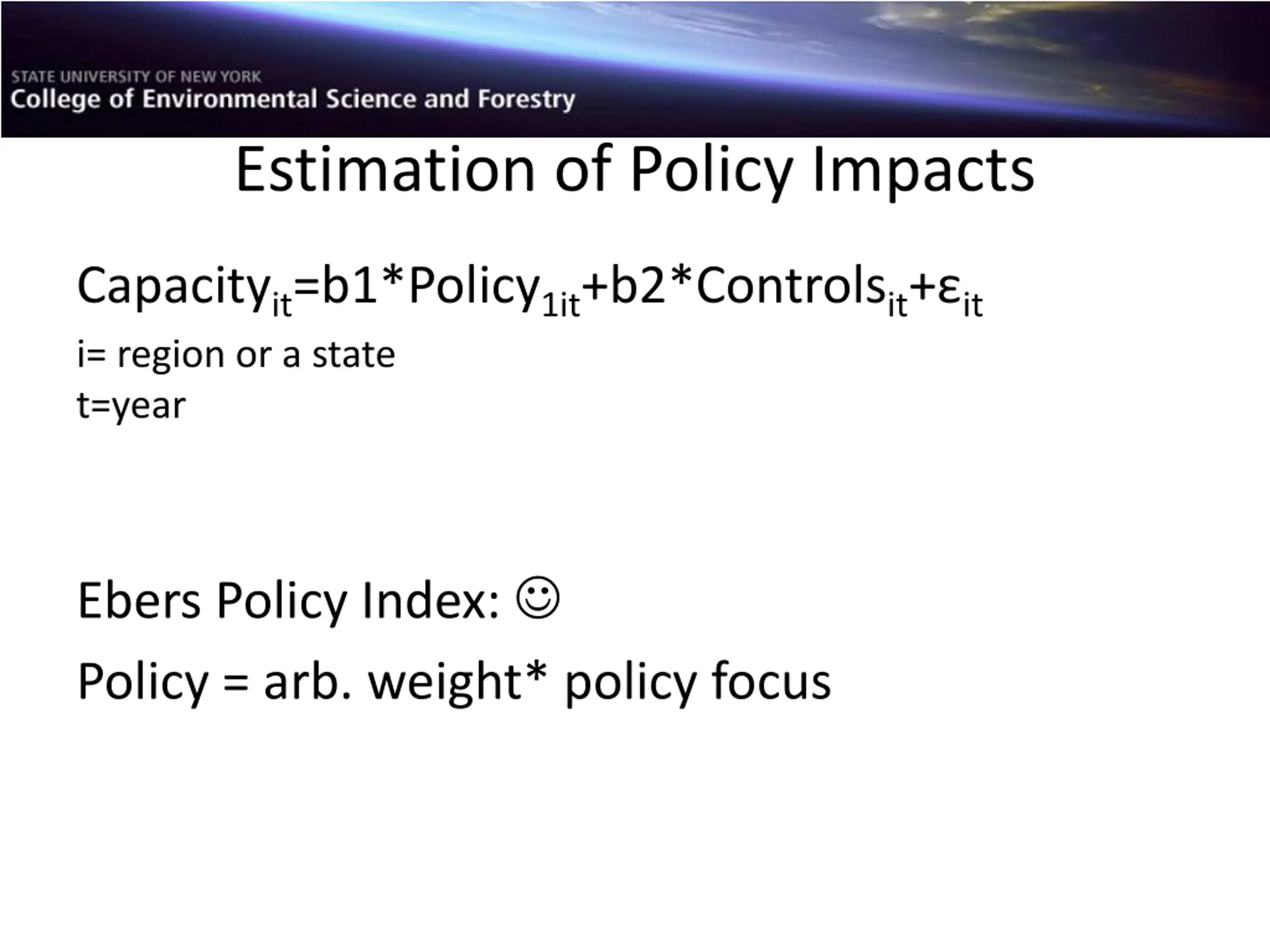 STATE UNIVERSITY OF NEW YORK
College of Environmental Science and Forestry

Estimation of Policy Impacts

$Capacity_{it}=b1*Policy_{1it}+b2*Controls_{it}+\varepsilon_{it}$

i= region or a state

t=year

Ebers Policy Index: ☺

Policy = arb. weight* policy focus